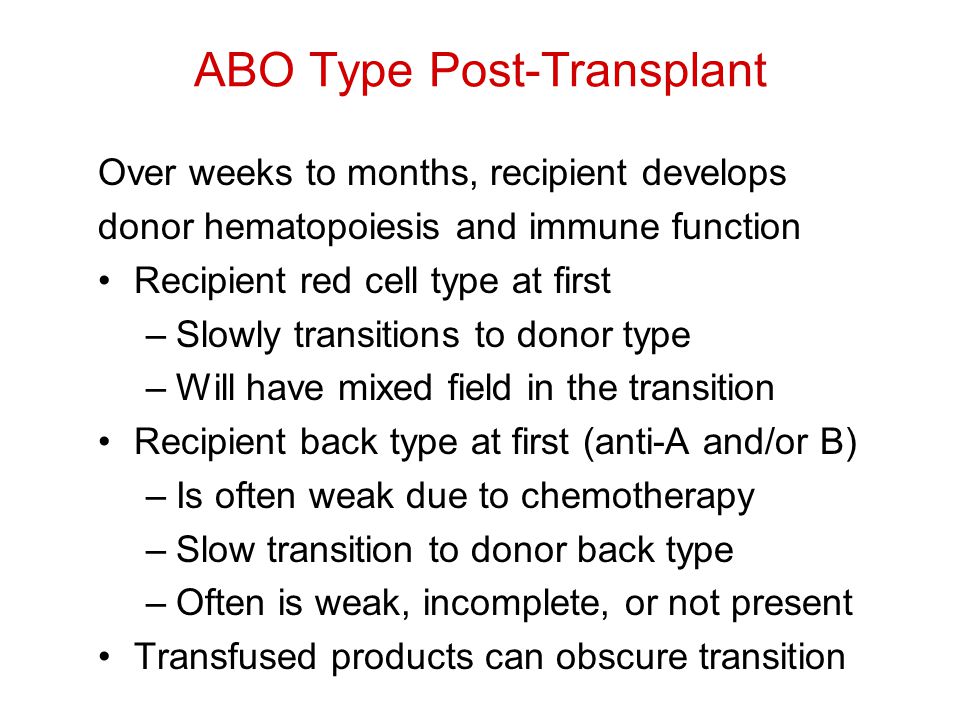 ABO Type Post-Transplant

Over weeks to months, recipient develops donor hematopoiesis and immune function

• Recipient red cell type at first
– Slowly transitions to donor type
– Will have mixed field in the transition
• Recipient back type at first (anti-A and/or B)
– Is often weak due to chemotherapy
– Slow transition to donor back type
– Often is weak, incomplete, or not present
• Transfused products can obscure transition